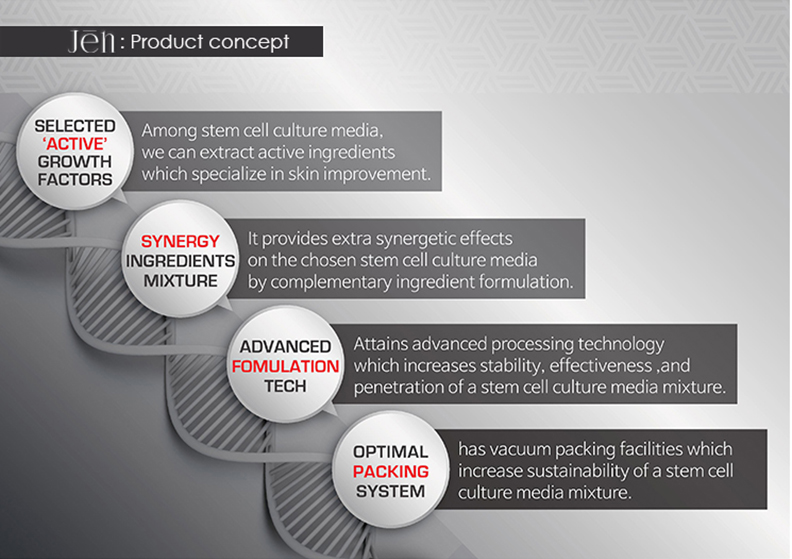 Jēn : Product concept

SELECTED 'ACTIVE' GROWTH FACTORS

Among stem cell culture media, we can extract active ingredients which specialize in skin improvement.

SYNERGY INGREDIENTS MIXTURE

It provides extra synergetic effects on the chosen stem cell culture media by complementary ingredient formulation.

ADVANCED FOMULATION TECH

Attains advanced processing technology which increases stability, effectiveness ,and penetration of a stem cell culture media mixture.

OPTIMAL PACKING SYSTEM

has vacuum packing facilities which increase sustainability of a stem cell culture media mixture.